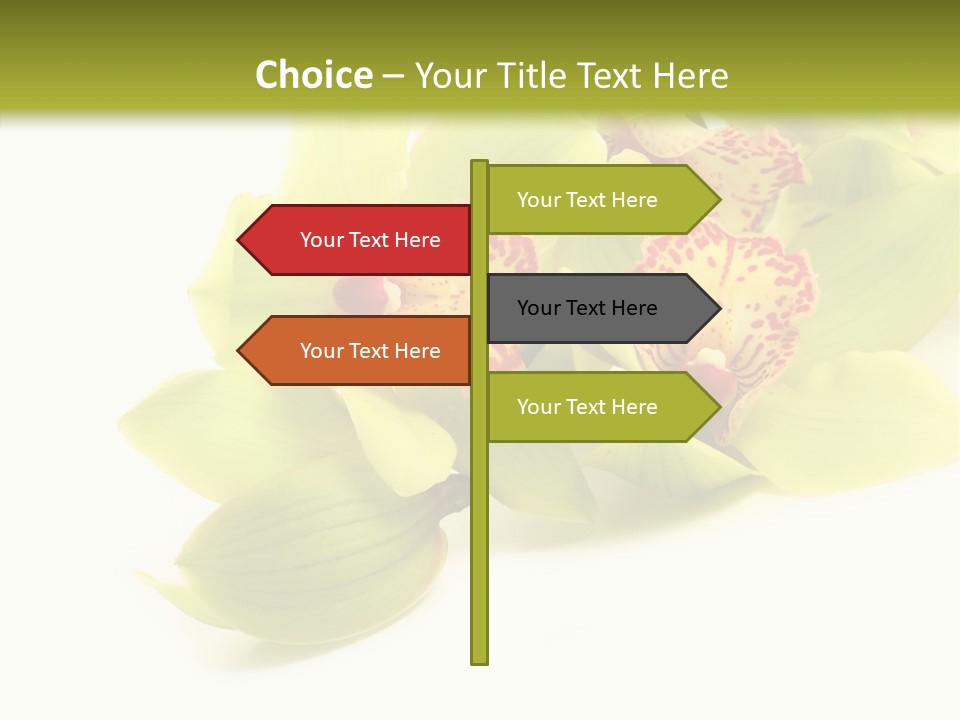 Choice – Your Title Text Here

Your Text Here

Your Text Here

Your Text Here

Your Text Here

Your Text Here